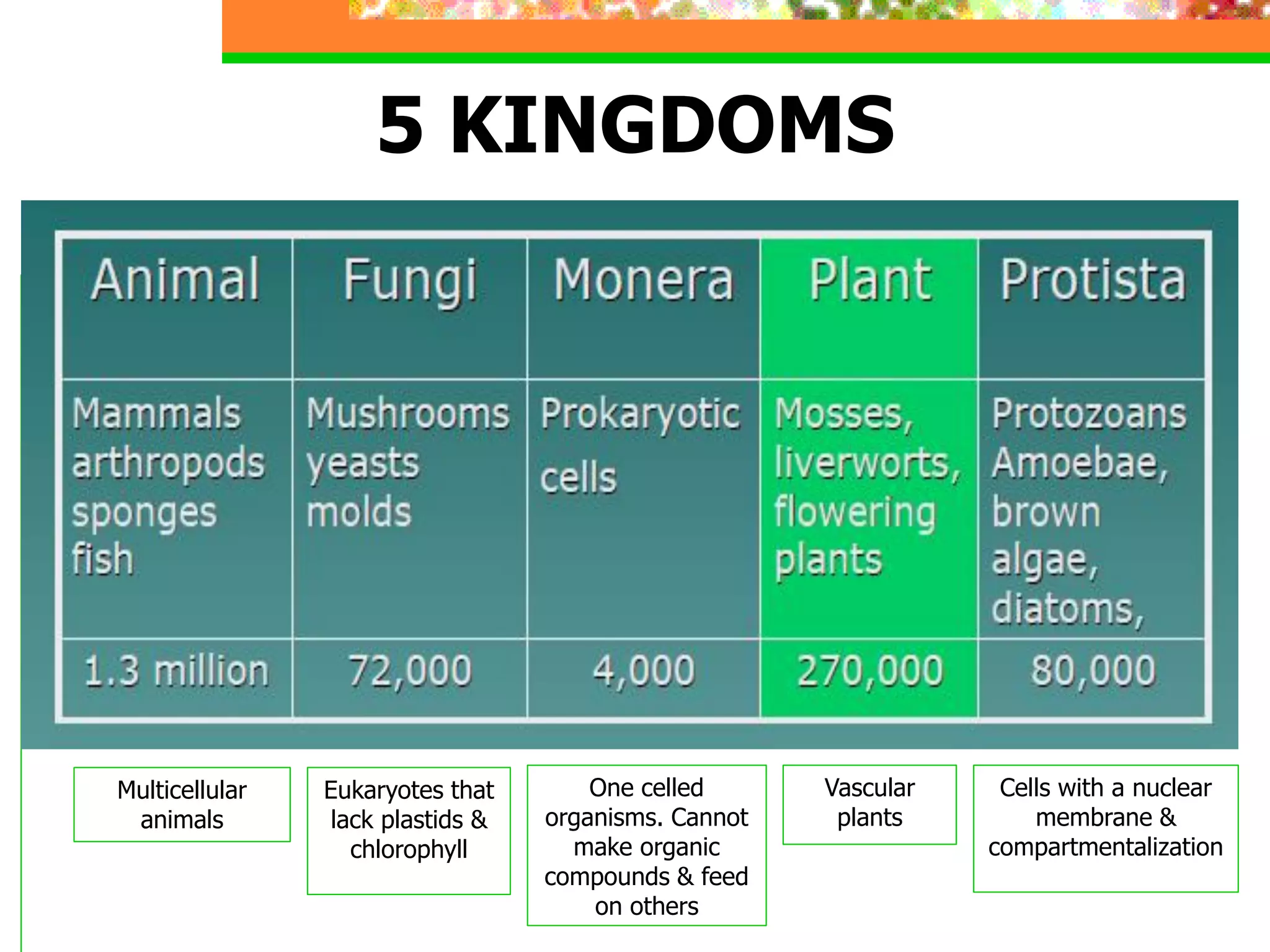 5 KINGDOMS

| Animal | Fungi | Monera | Plant | Protista |
|---|---|---|---|---|
| Mammals arthropods sponges fish | Mushrooms yeasts molds | Prokaryotic cells | Mosses, liverworts, flowering plants | Protozoans Amoebae, brown algae, diatoms, |
| 1.3 million | 72,000 | 4,000 | 270,000 | 80,000 |

Multicellular animals

Eukaryotes that lack plastids & chlorophyll

One celled organisms. Cannot make organic compounds & feed on others

Vascular plants

Cells with a nuclear membrane & compartmentalization